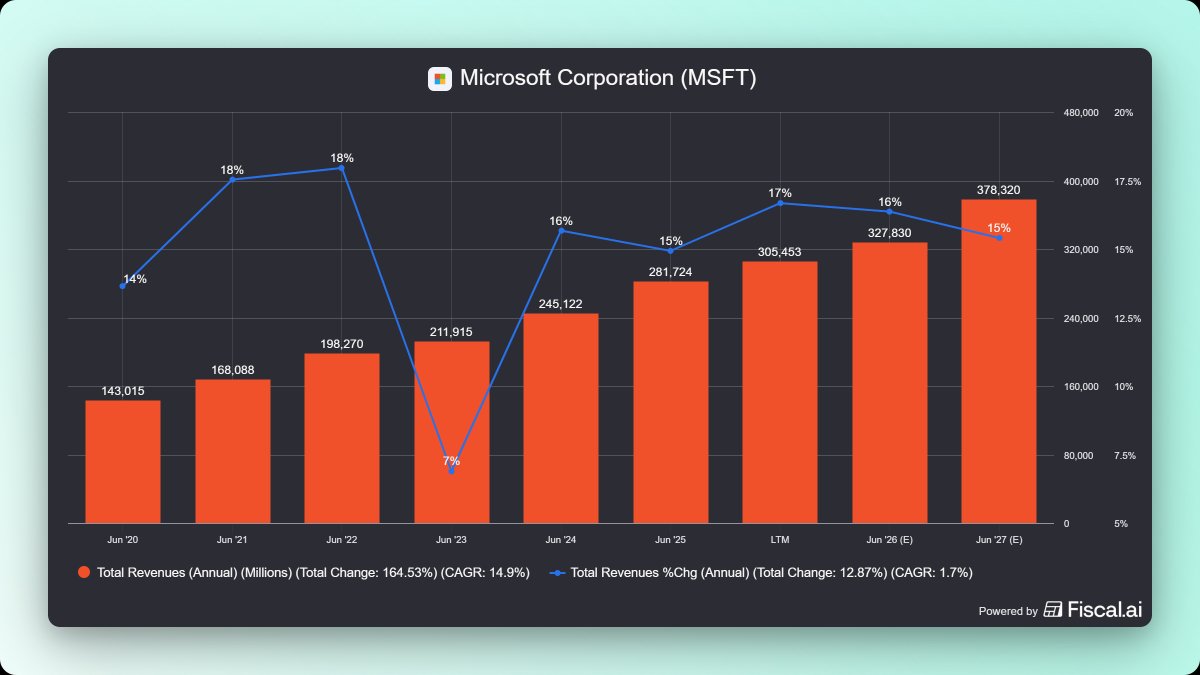 Microsoft Corporation (MSFT)

480,000
400,000
320,000
240,000
160,000
80,000
0

20%
17.5%
15%
12.5%
10%
7.5%
5%

14%
18%
18%
7%
16%
15%
17%
16%
15%

143,015
168,088
198,270
211,915
245,122
281,724
305,453
327,830
378,320

Jun '20
Jun '21
Jun '22
Jun '23
Jun '24
Jun '25
LTM
Jun '26 (E)
Jun '27 (E)

Total Revenues (Annual) (Millions) (Total Change: 164.53%) (CAGR: 14.9%)
Total Revenues %Chg (Annual) (Total Change: 12.87%) (CAGR: 1.7%)

Powered by Fiscal.ai